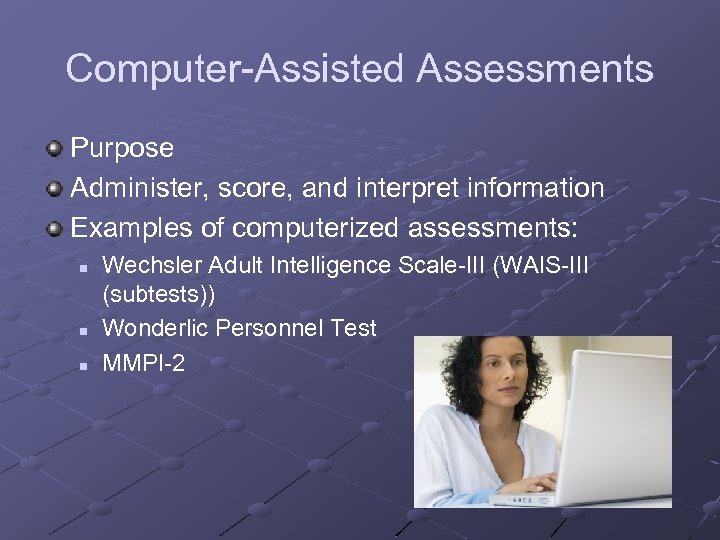 Computer-Assisted Assessments

Purpose

Administer, score, and interpret information

Examples of computerized assessments:

Wechsler Adult Intelligence Scale-III (WAIS-III (subtests))

Wonderlic Personnel Test

MMPI-2